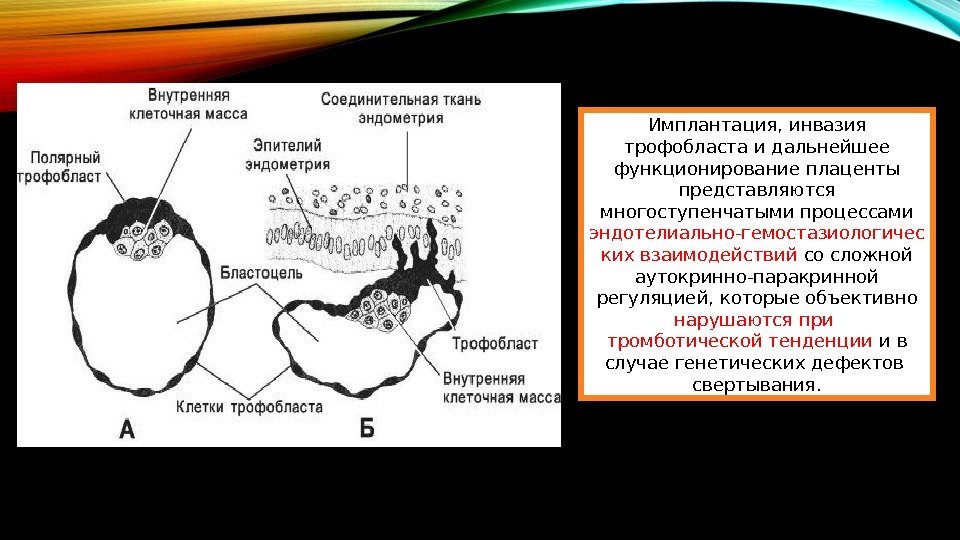 Внутренняя клеточная масса

Соединительная ткань эндометрия

Полярный трофобласт

Эпителий эндометрия

Бластоцель

Трофобласт

Внутренняя клеточная масса

Клетки трофобласта

А

Б

Имплантация, инвазия трофобласта и дальнейшее функционирование плаценты представляются многоступенчатыми процессами эндотелиально-гемостазиологических взаимодействий со сложной аутокринно-паракринной регуляцией, которые объективно нарушаются при тромботической тенденции и в случае генетических дефектов свертывания.